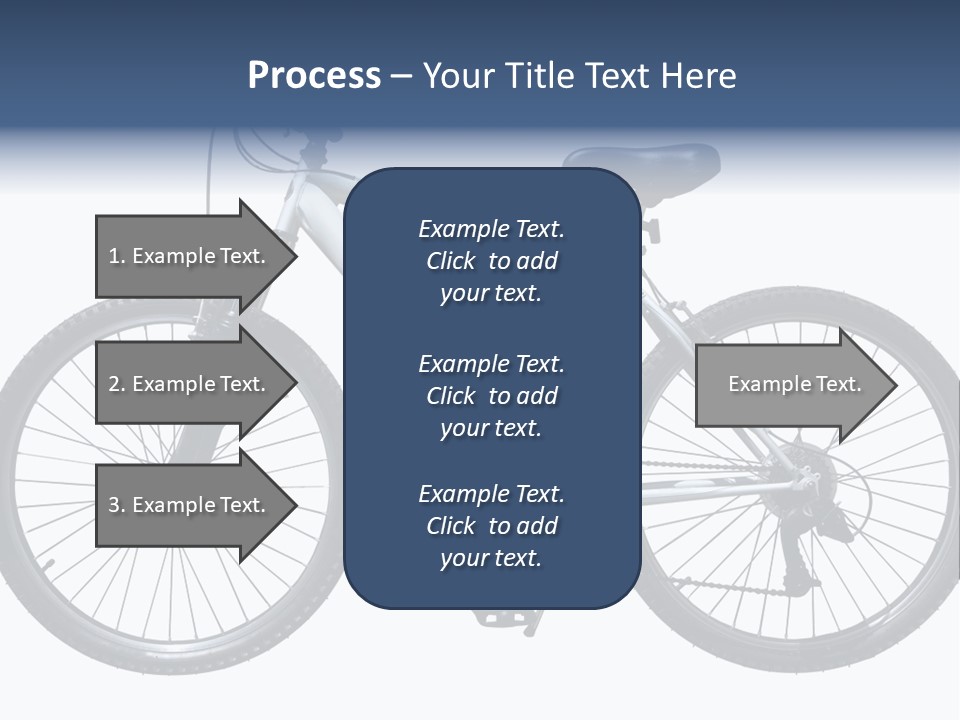 Process – Your Title Text Here

1. Example Text.

2. Example Text.

3. Example Text.

Example Text. Click to add your text.

Example Text. Click to add your text.

Example Text. Click to add your text.

Example Text.